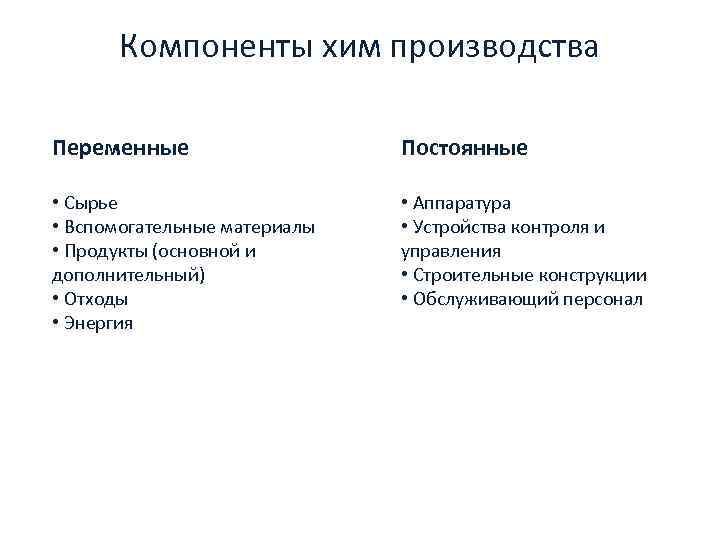 Компоненты хим производства

Переменные

• Сырье
• Вспомогательные материалы
• Продукты (основной и дополнительный)
• Отходы
• Энергия

Постоянные

• Аппаратура
• Устройства контроля и управления
• Строительные конструкции
• Обслуживающий персонал